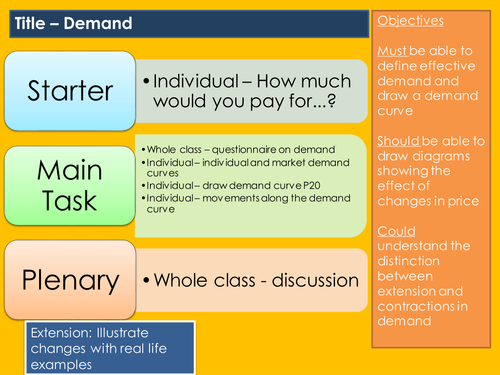 Title – Demand

Starter

• Individual – How much would you pay for…?

Main Task

• Whole class – questionnaire on demand
• Individual – individual and market demand curves
• Individual – draw demand curve P20
• Individual – movements along the demand curve

Plenary

• Whole class - discussion

Extension: Illustrate changes with real life examples

Objectives

Must be able to define effective demand and draw a demand curve

Should be able to draw diagrams showing the effect of changes in price

Could understand the distinction between extension and contractions in demand